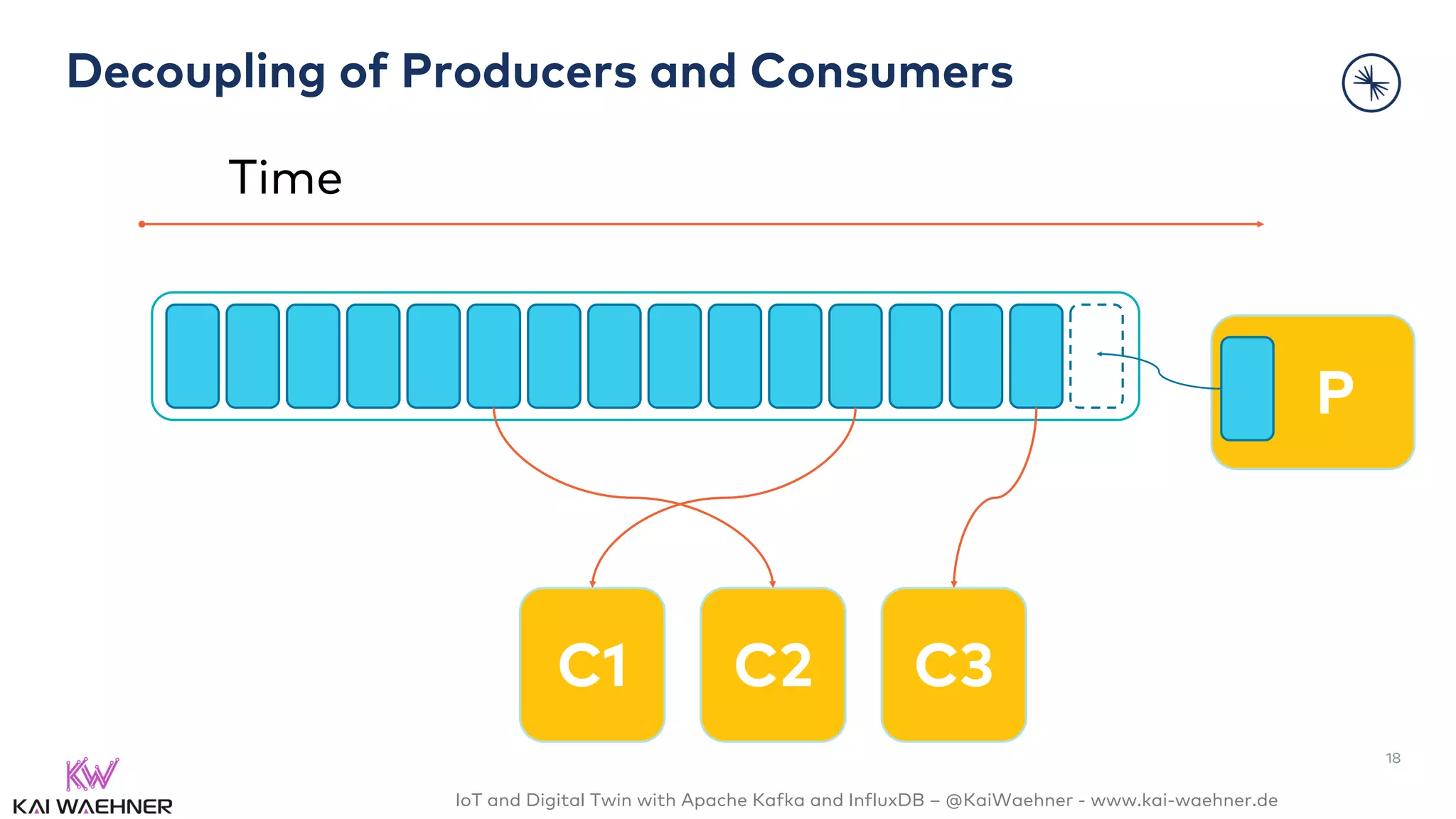 Decoupling of Producers and Consumers

Time

P

C1

C2

C3

18

KW
KAI WAEHNER

IoT and Digital Twin with Apache Kafka and InfluxDB – @KaiWaehner - www.kai-waehner.de